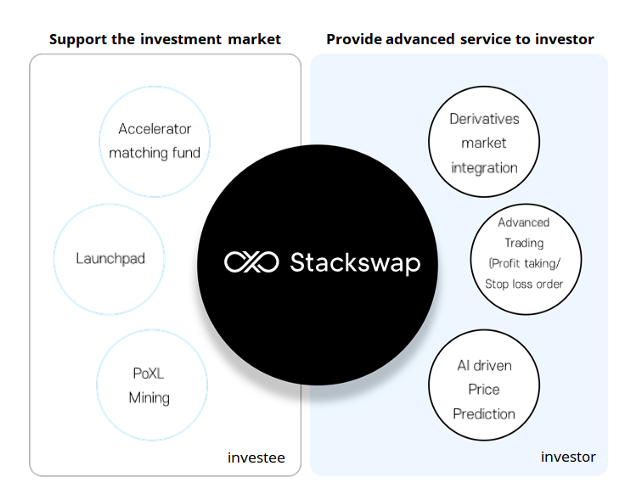 Support the investment market

Accelerator matching fund

Launchpad

PoXL Mining

investee

Stackswap

Provide advanced service to investor

Derivatives market integration

Advanced Trading (Profit taking/ Stop loss order

AI driven Price Prediction

investor